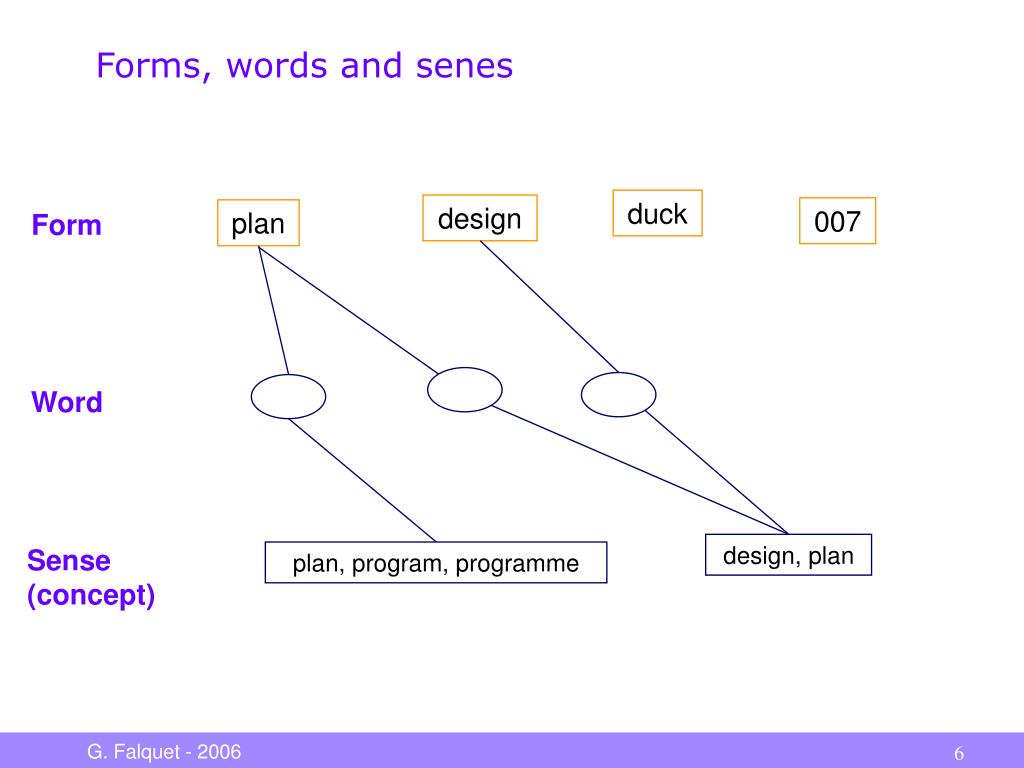 Forms, words and senes

Form

plan

design

duck

007

Word

Sense (concept)

plan, program, programme

design, plan

G. Falquet - 2006

6